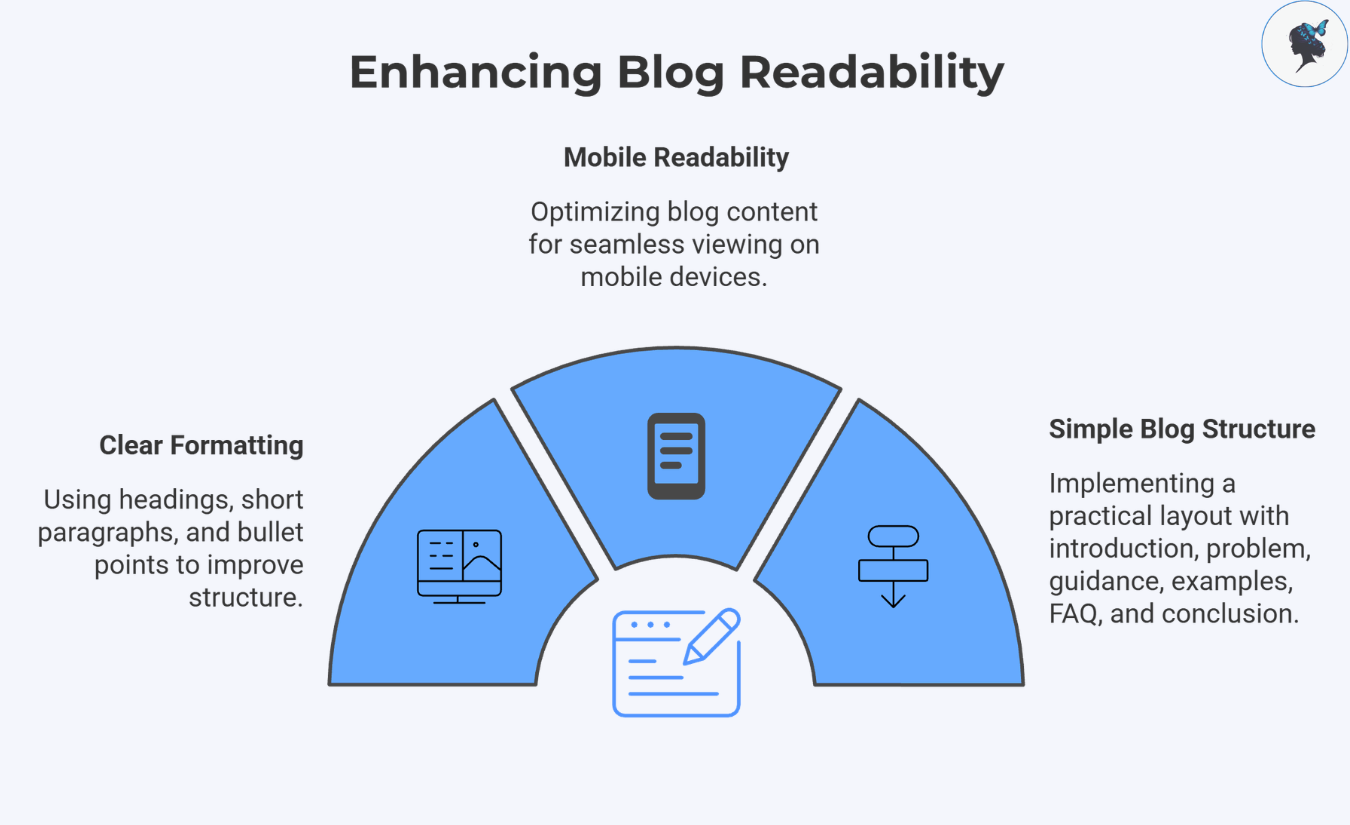 Enhancing Blog Readability

Mobile Readability

Optimizing blog content for seamless viewing on mobile devices.

Clear Formatting

Using headings, short paragraphs, and bullet points to improve structure.

Simple Blog Structure

Implementing a practical layout with introduction, problem, guidance, examples, FAQ, and conclusion.